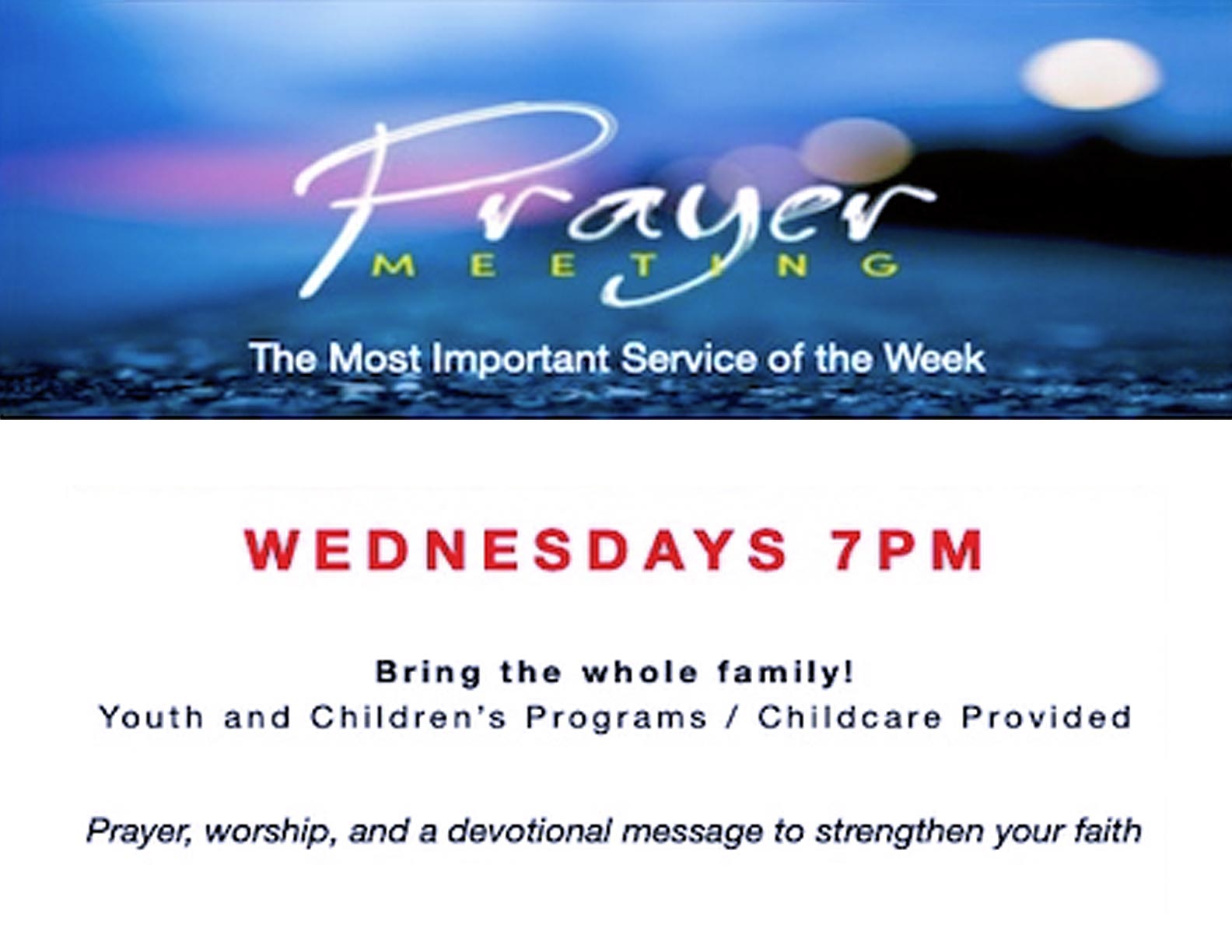 Prayer
MEETING

The Most Important Service of the Week

WEDNESDAYS 7PM

Bring the whole family!
Youth and Children's Programs / Childcare Provided

Prayer, worship, and a devotional message to strengthen your faith